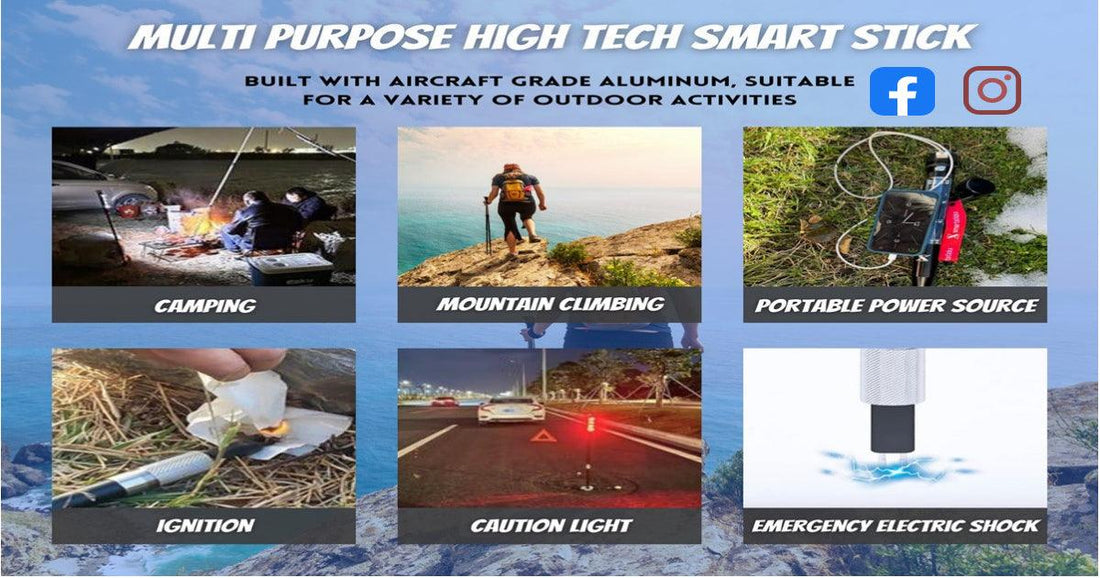 MULTI PURPOSE HIGH TECH SMART STICK

BUILT WITH AIRCRAFT GRADE ALUMINUM, SUITABLE FOR A VARIETY OF OUTDOOR ACTIVITIES

CAMPING

MOUNTAIN CLIMBING

PORTABLE POWER SOURCE

IGNITION

CAUTION LIGHT

EMERGENCY ELECTRIC SHOCK